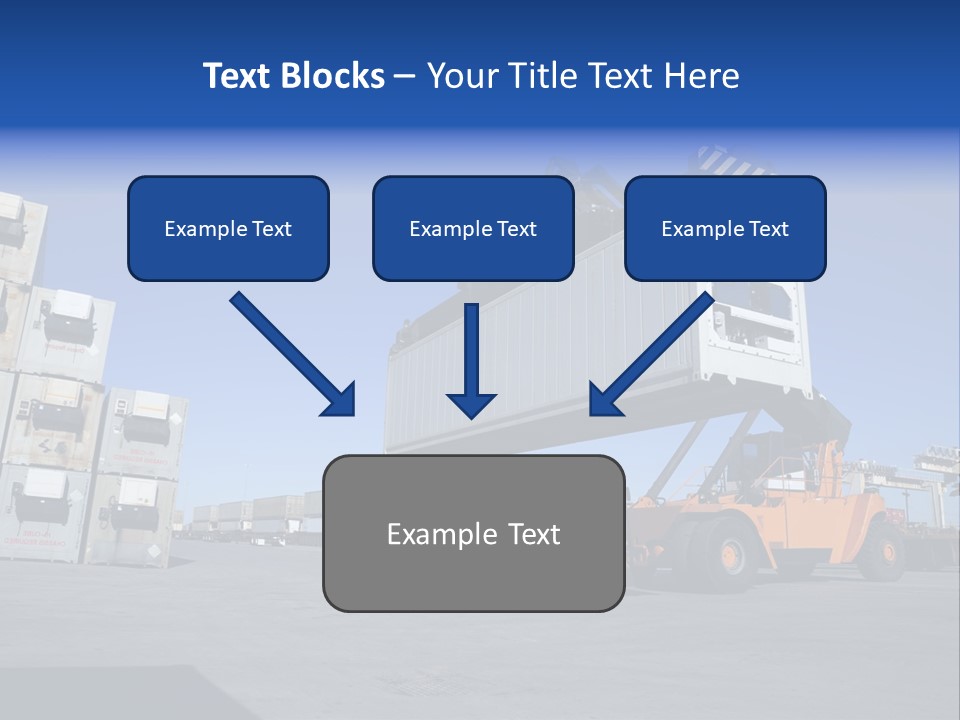 Text Blocks – Your Title Text Here

Example Text

Example Text

Example Text

Example Text